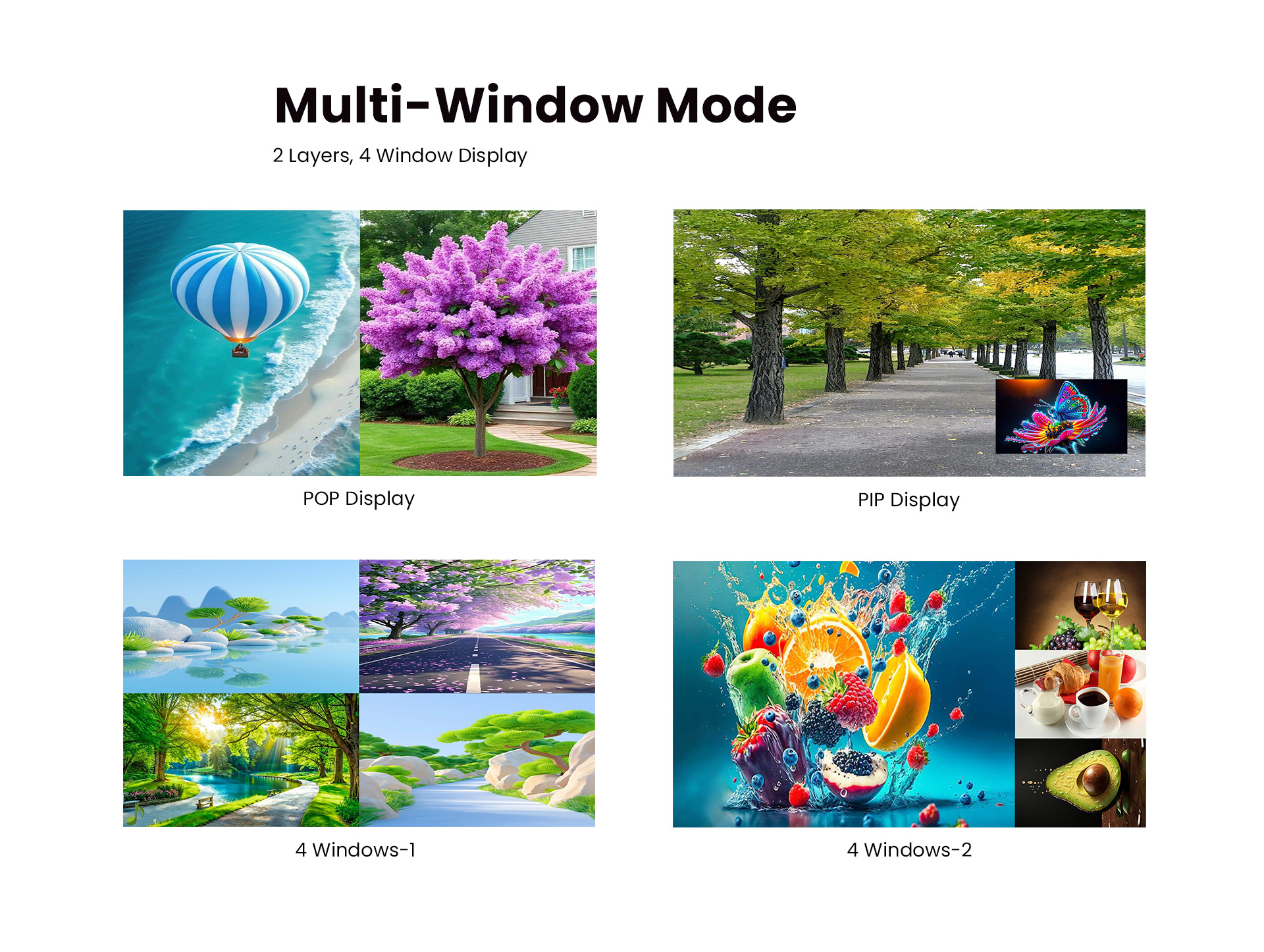 Multi-Window Mode
2 Layers, 4 Window Display

POP Display

PIP Display

4 Windows-1

4 Windows-2